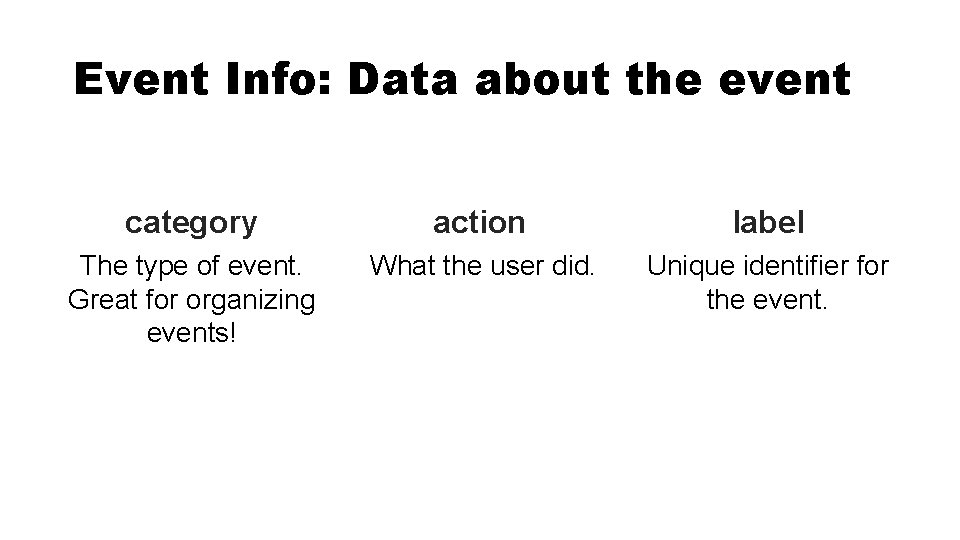 Event Info: Data about the event

category

The type of event. Great for organizing events!

action

What the user did.

label

Unique identifier for the event.